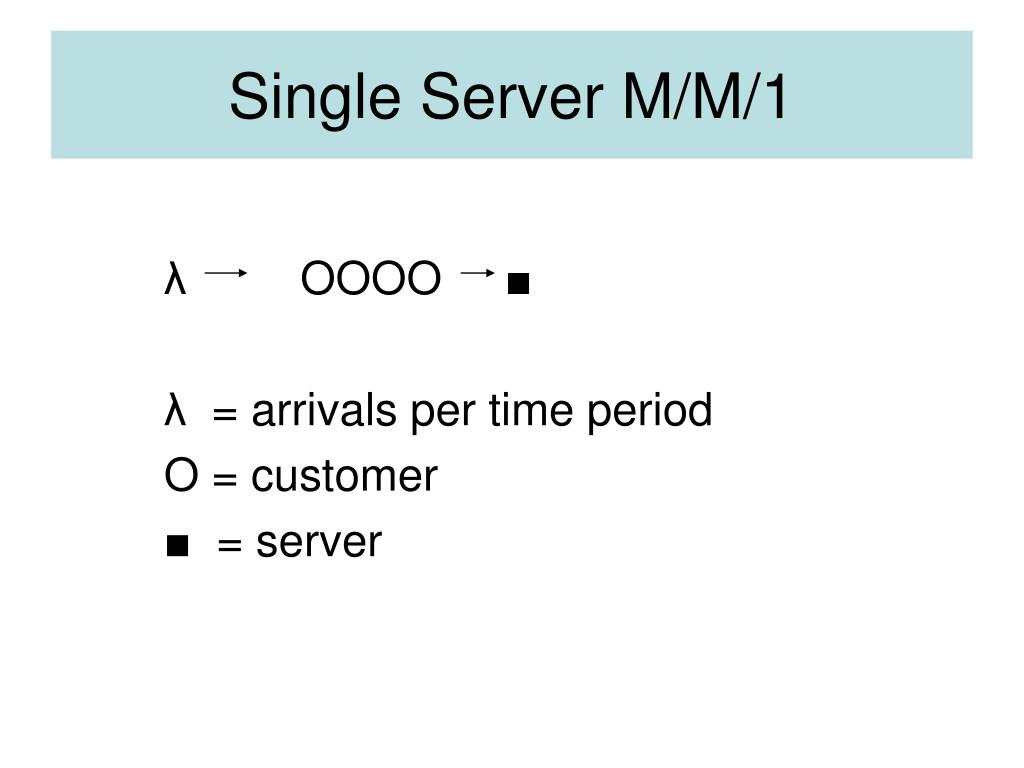 Single Server M/M/1

λ → OOOO → ■

λ = arrivals per time period
O = customer
■ = server